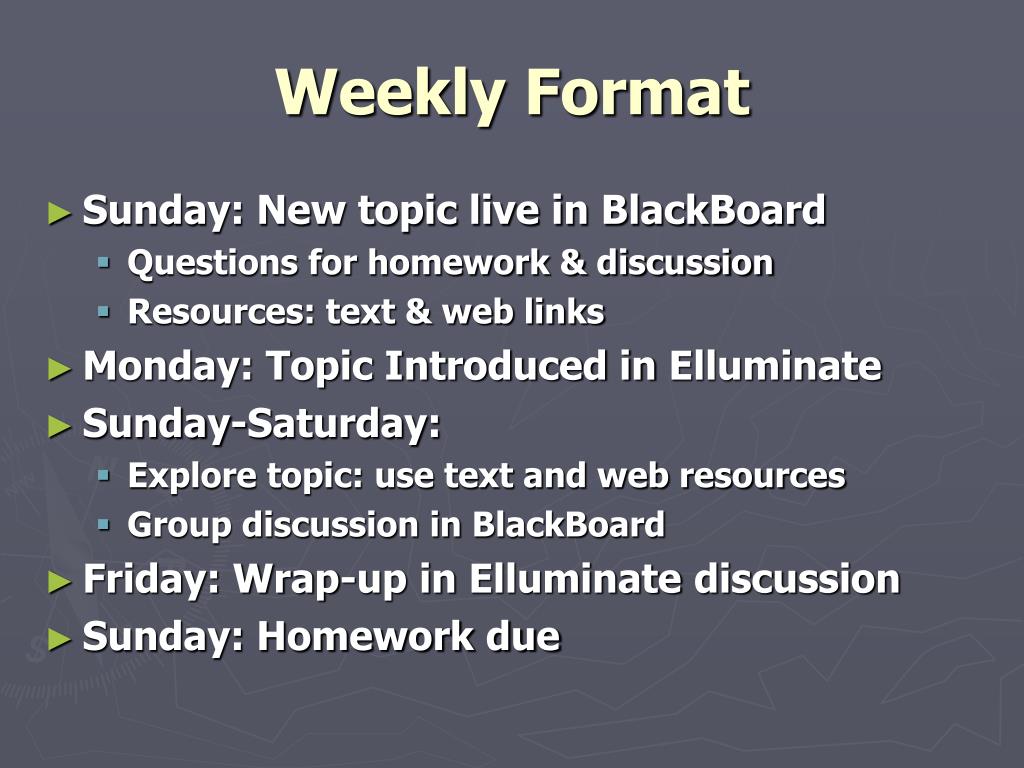 Weekly Format

► Sunday: New topic live in BlackBoard
▪ Questions for homework & discussion
▪ Resources: text & web links
► Monday: Topic Introduced in Elluminate
► Sunday-Saturday:
▪ Explore topic: use text and web resources
▪ Group discussion in BlackBoard
► Friday: Wrap-up in Elluminate discussion
► Sunday: Homework due